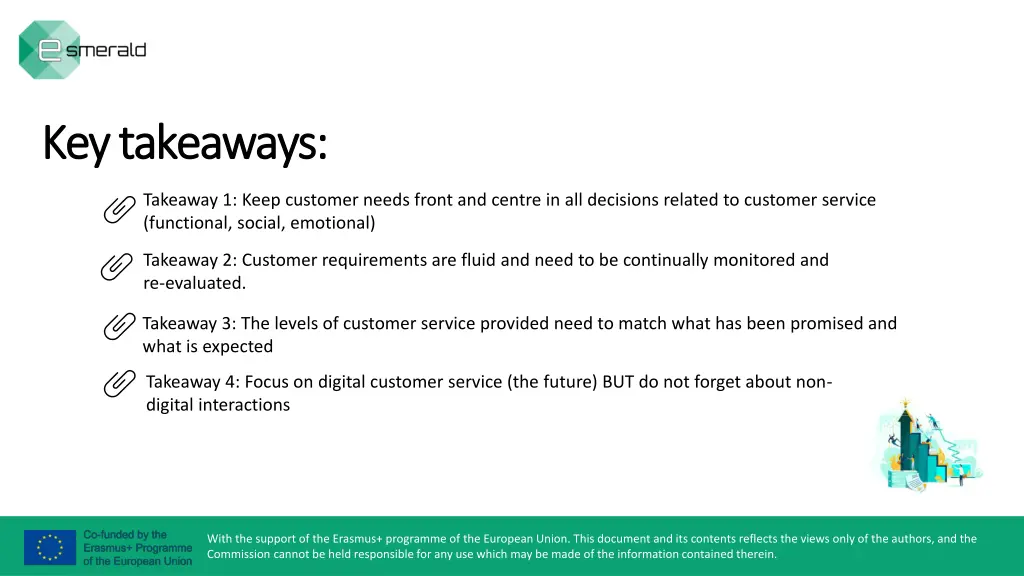 e smerald

Key takeaways:

Takeaway 1: Keep customer needs front and centre in all decisions related to customer service (functional, social, emotional)

Takeaway 2: Customer requirements are fluid and need to be continually monitored and re-evaluated.

Takeaway 3: The levels of customer service provided need to match what has been promised and what is expected

Takeaway 4: Focus on digital customer service (the future) BUT do not forget about non-digital interactions

Co-funded by the Erasmus+ Programme of the European Union

With the support of the Erasmus+ programme of the European Union. This document and its contents reflects the views only of the authors, and the Commission cannot be held responsible for any use which may be made of the information contained therein.